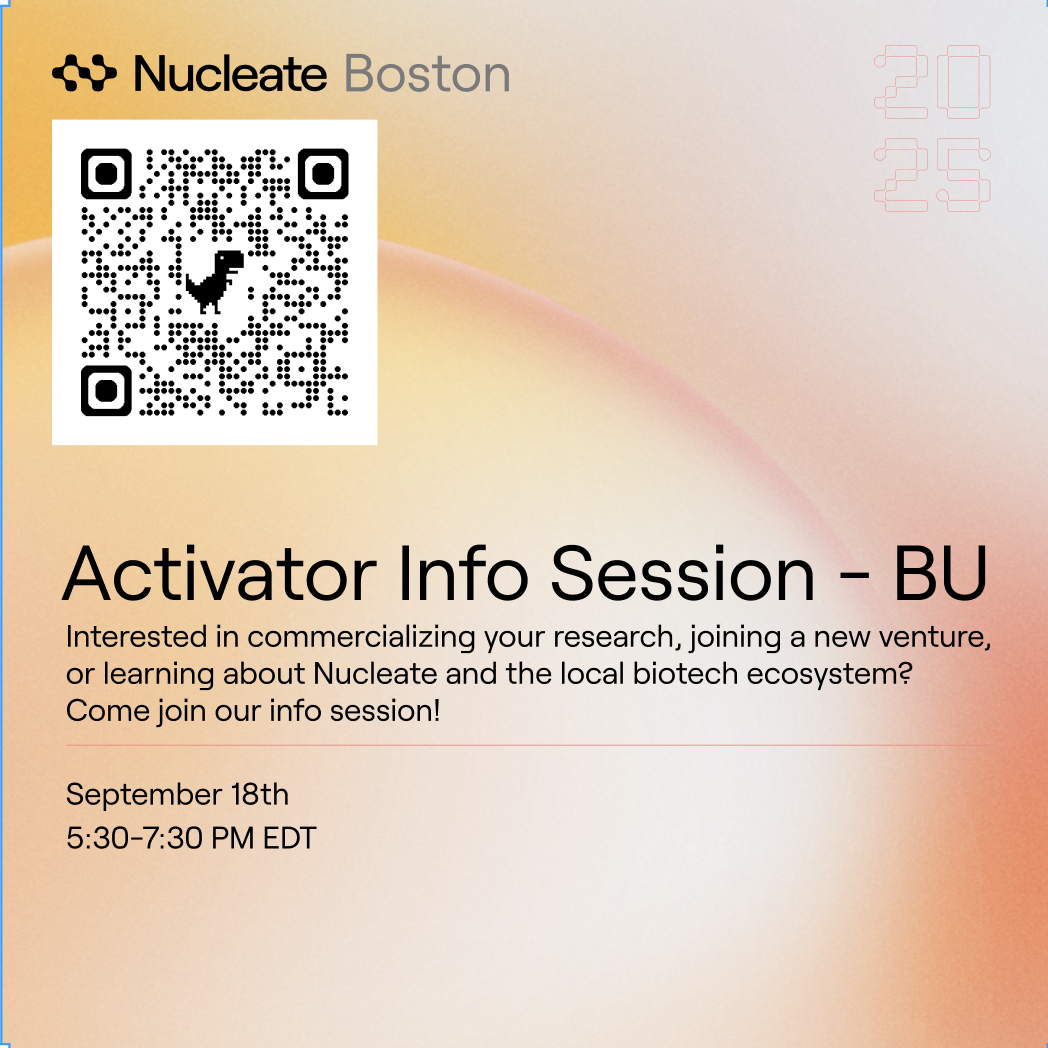 Nucleate Boston

20
25

Activator Info Session - BU

Interested in commercializing your research, joining a new venture, or learning about Nucleate and the local biotech ecosystem? Come join our info session!

September 18th
5:30-7:30 PM EDT